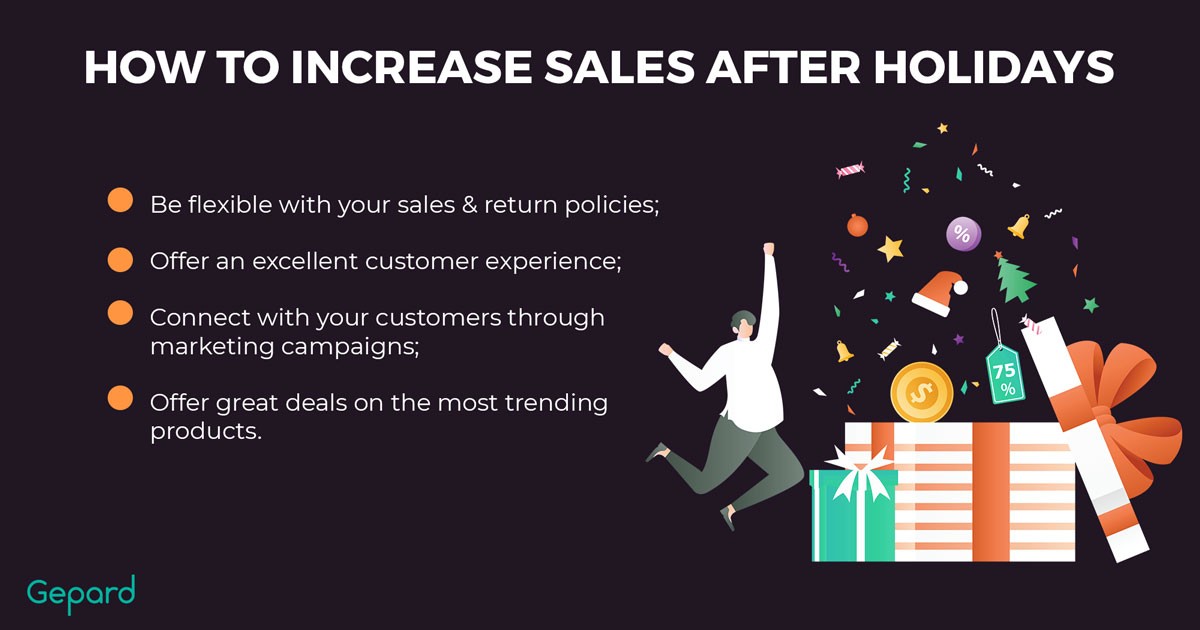 HOW TO INCREASE SALES AFTER HOLIDAYS

Be flexible with your sales & return policies;

Offer an excellent customer experience;

Connect with your customers through marketing campaigns;

Offer great deals on the most trending products.

%

75 %

$

Gepard